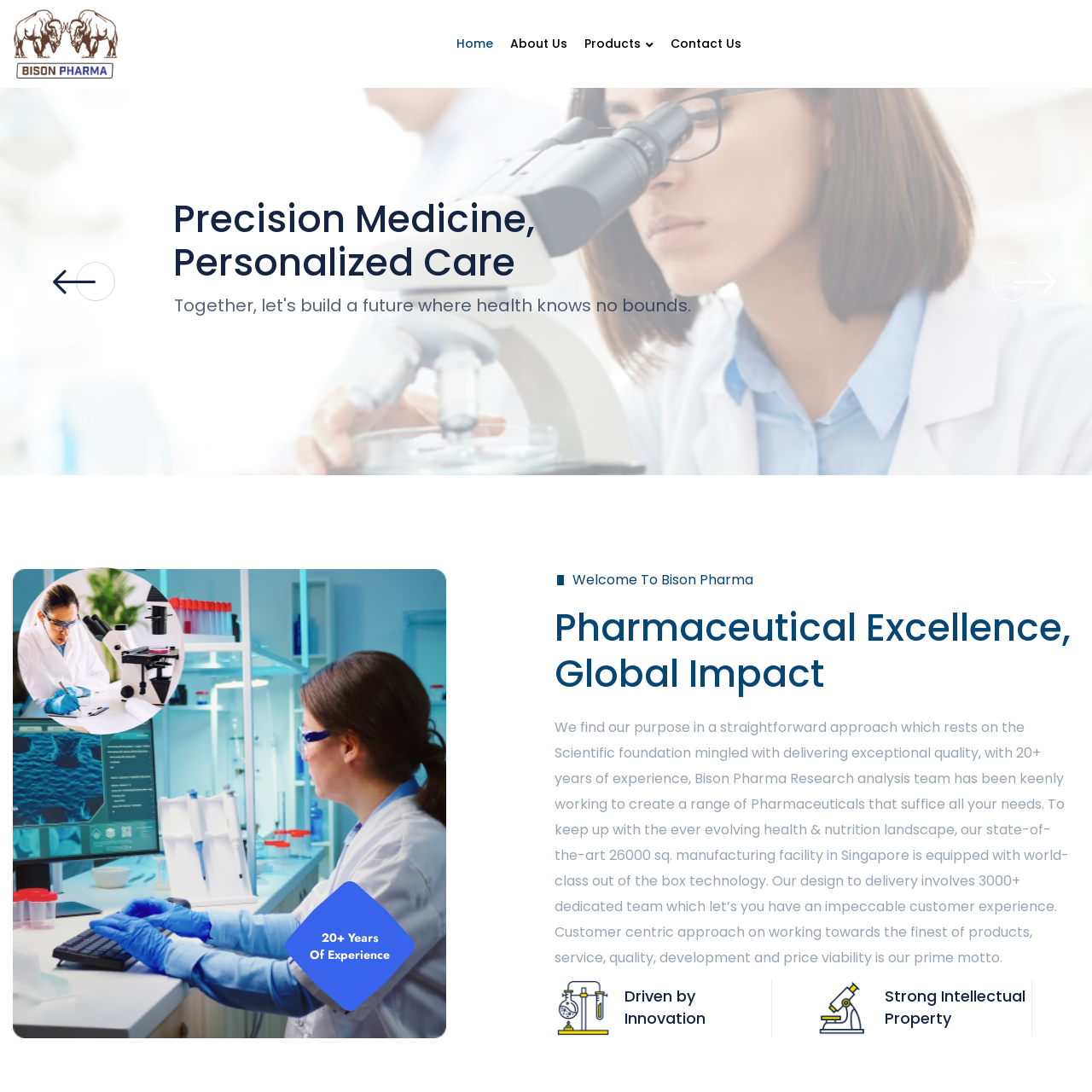 BISON PHARMA

Home About Us Products Contact Us

Precision Medicine, Personalized Care

Together, let's build a future where health knows no bounds.

20+ Years Of Experience

Welcome To Bison Pharma

Pharmaceutical Excellence, Global Impact

We find our purpose in a straightforward approach which rests on the Scientific foundation mingled with delivering exceptional quality, with 20+ years of experience, Bison Pharma Research analysis team has been keenly working to create a range of Pharmaceuticals that suffice all your needs. To keep up with the ever evolving health & nutrition landscape, our state-of-the-art 26000 sq. manufacturing facility in Singapore is equipped with world-class out of the box technology. Our design to delivery involves 3000+ dedicated team which let's you have an impeccable customer experience. Customer centric approach on working towards the finest of products, service, quality, development and price viability is our prime motto.

Driven by Innovation

Strong Intellectual Property